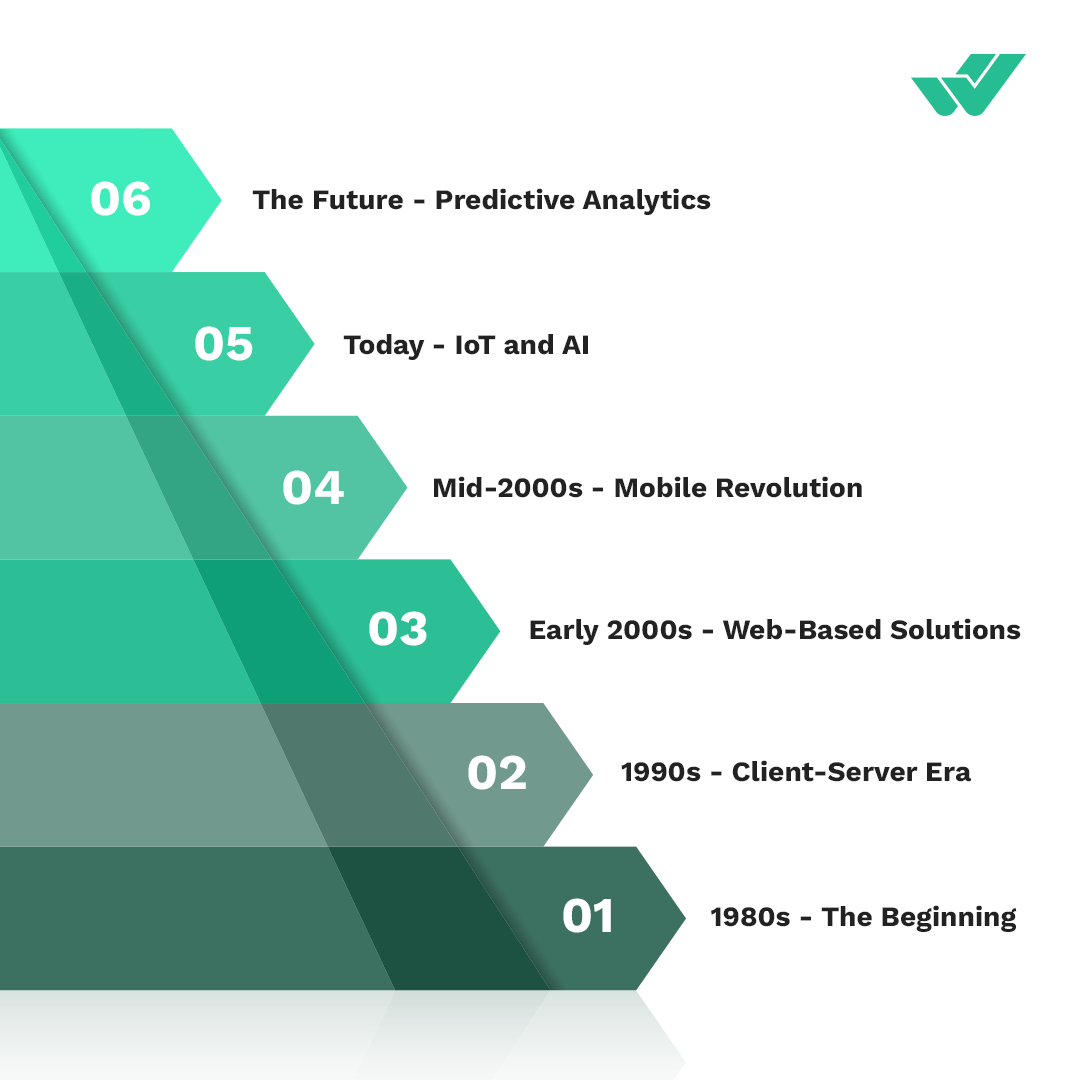 06 The Future - Predictive Analytics

05 Today - IoT and AI

04 Mid-2000s - Mobile Revolution

03 Early 2000s - Web-Based Solutions

02 1990s - Client-Server Era

01 1980s - The Beginning